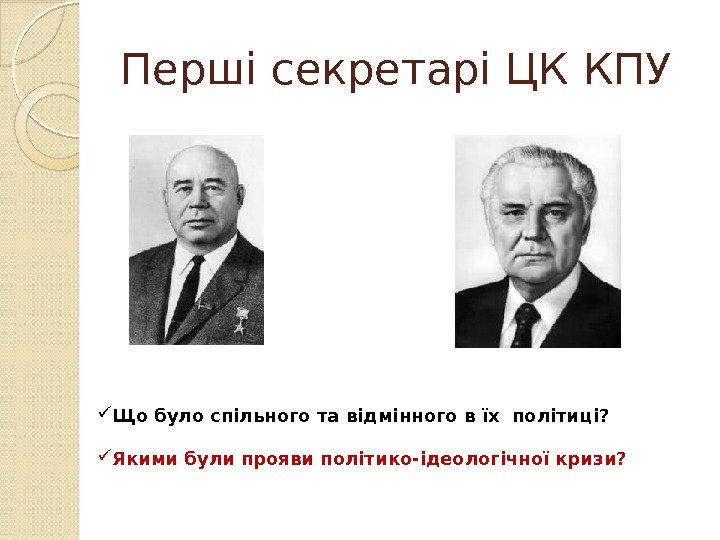 Перші секретарі ЦК КПУ

✓Що було спільного та відмінного в їх політиці?

✓Якими були прояви політико-ідеологічної кризи?